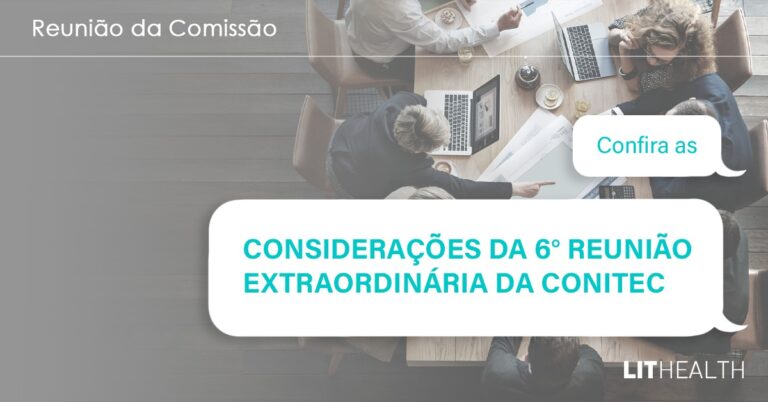 Reunião da Comissão

Confira as

CONSIDERAÇÕES DA 6° REUNIÃO EXTRAORDINÁRIA DA CONITEC

LITHEALTH